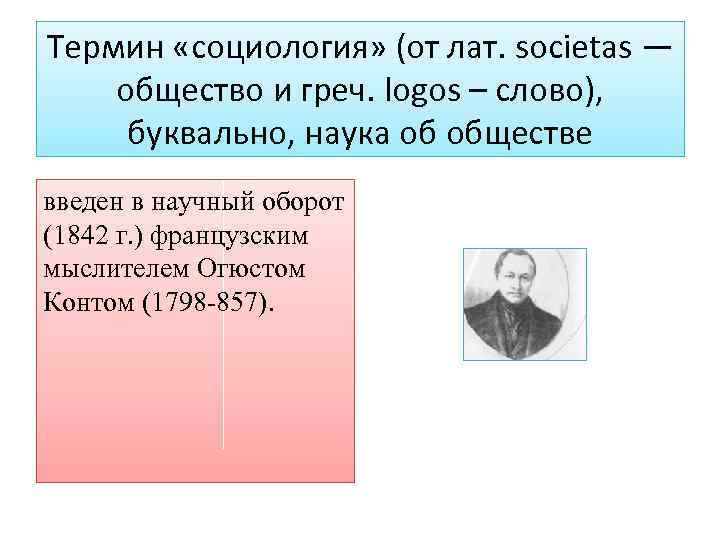 Термин «социология» (от лат. societas — общество и греч. logos – слово), буквально, наука об обществе

введен в научный оборот (1842 г.) французским мыслителем Огюстом Контом (1798-857).